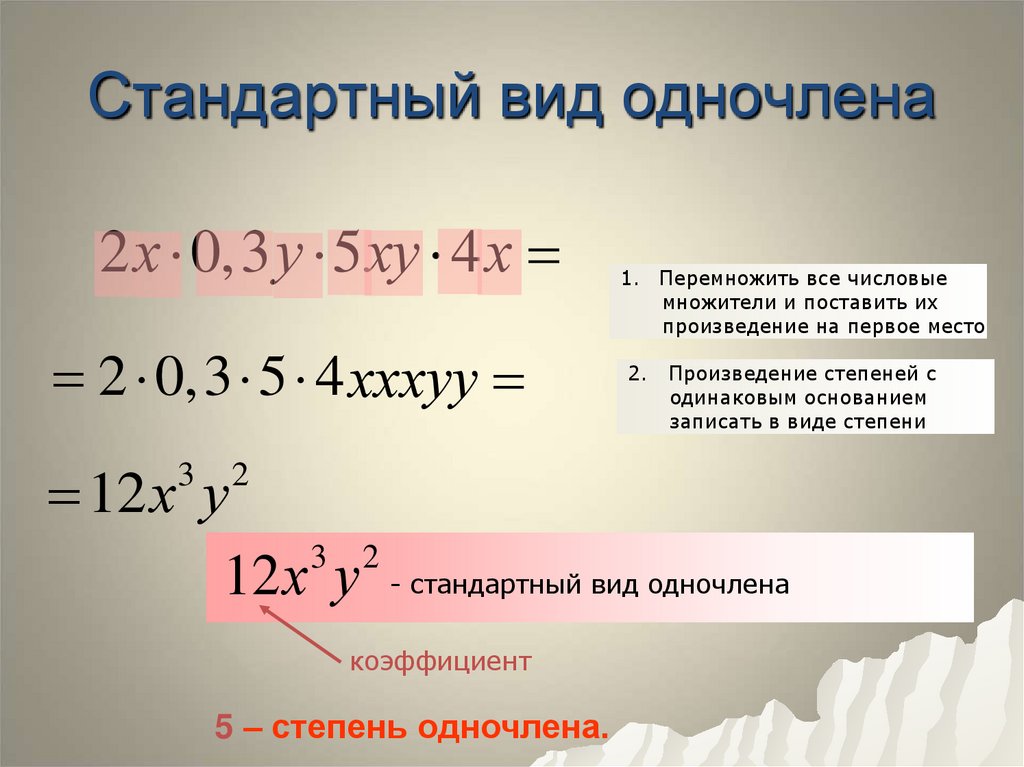 Стандартный вид одночлена

$2x \cdot 0,3y \cdot 5xy \cdot 4x =$

1. Перемножить все числовые множители и поставить их произведение на первое место

$= 2 \cdot 0,3 \cdot 5 \cdot 4xxxyy =$

2. Произведение степеней с одинаковым основанием записать в виде степени

$= 12x^3y^2$

$12x^3y^2$ - стандартный вид одночлена

коэффициент

5 – степень одночлена.